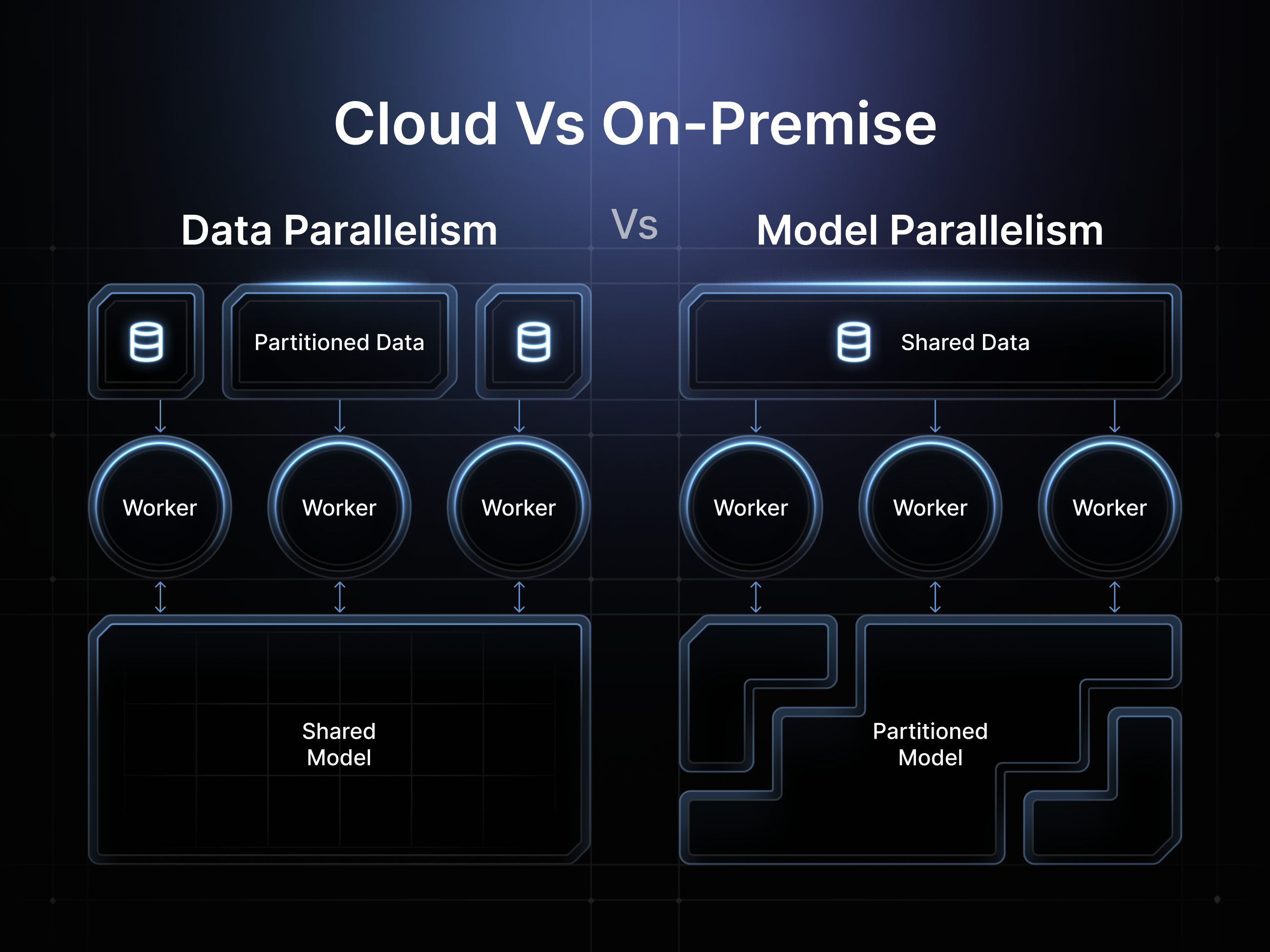 Cloud Vs On-Premise

Data Parallelism

Vs

Model Parallelism

Partitioned Data

Worker

Worker

Worker

Shared Model

Shared Data

Worker

Worker

Worker

Partitioned Model